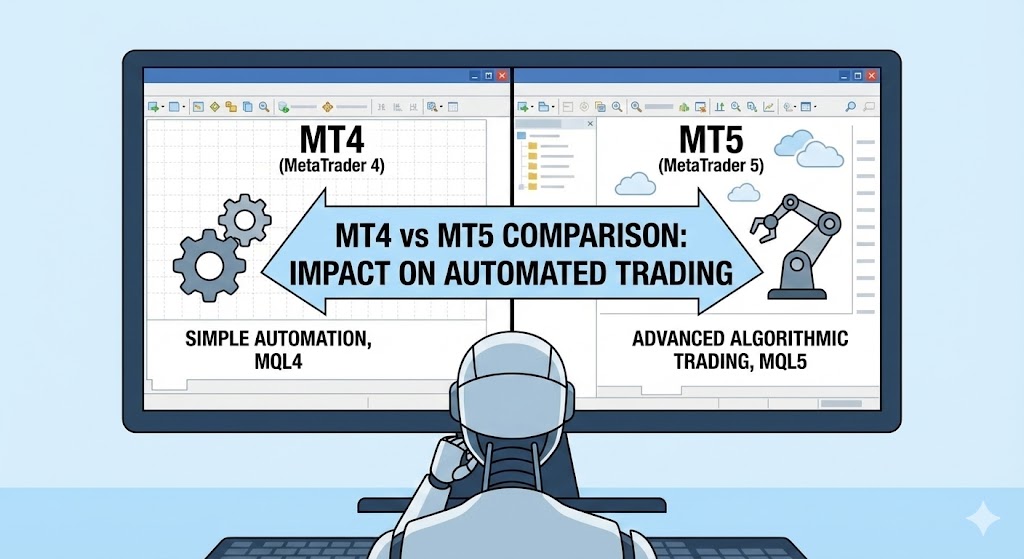 MT4
(MetaTrader 4)

MT5
(MetaTrader 5)

MT4 vs MT5 COMPARISON:
IMPACT ON AUTOMATED TRADING

SIMPLE AUTOMATION,
MQL4

ADVANCED ALGORITHMIC
TRADING, MQL5